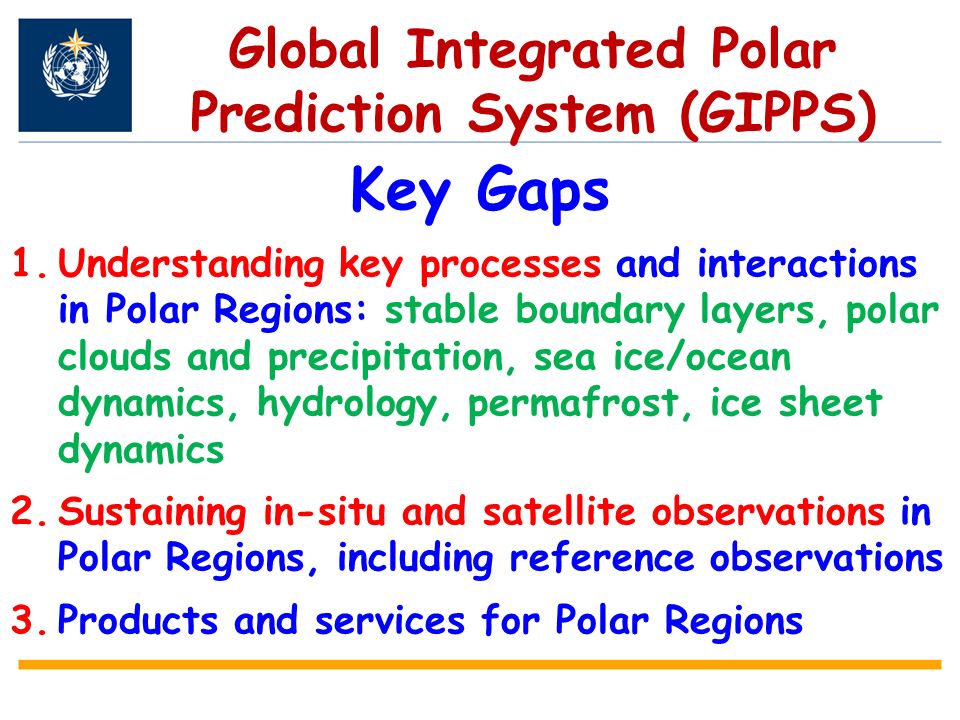 Global Integrated Polar Prediction System (GIPPS)

Key Gaps

1. Understanding key processes and interactions in Polar Regions: stable boundary layers, polar clouds and precipitation, sea ice/ocean dynamics, hydrology, permafrost, ice sheet dynamics

2. Sustaining in-situ and satellite observations in Polar Regions, including reference observations

3. Products and services for Polar Regions